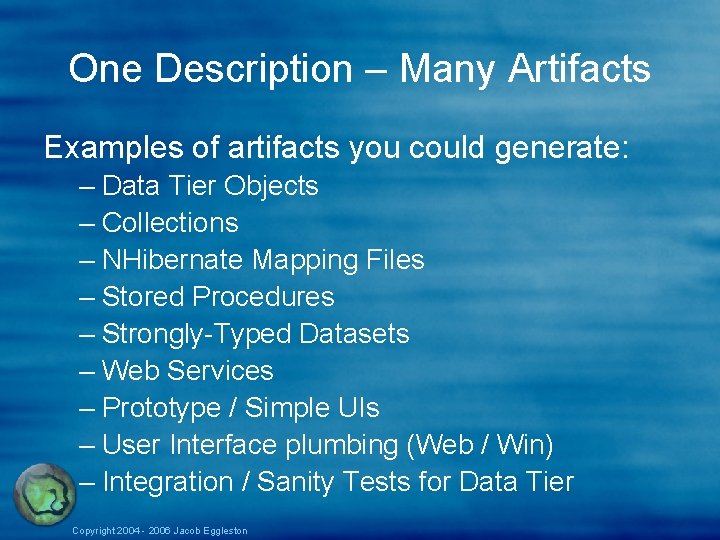 One Description – Many Artifacts

Examples of artifacts you could generate:
– Data Tier Objects
– Collections
– NHibernate Mapping Files
– Stored Procedures
– Strongly-Typed Datasets
– Web Services
– Prototype / Simple UIs
– User Interface plumbing (Web / Win)
– Integration / Sanity Tests for Data Tier

Copyright 2004 - 2006 Jacob Eggleston